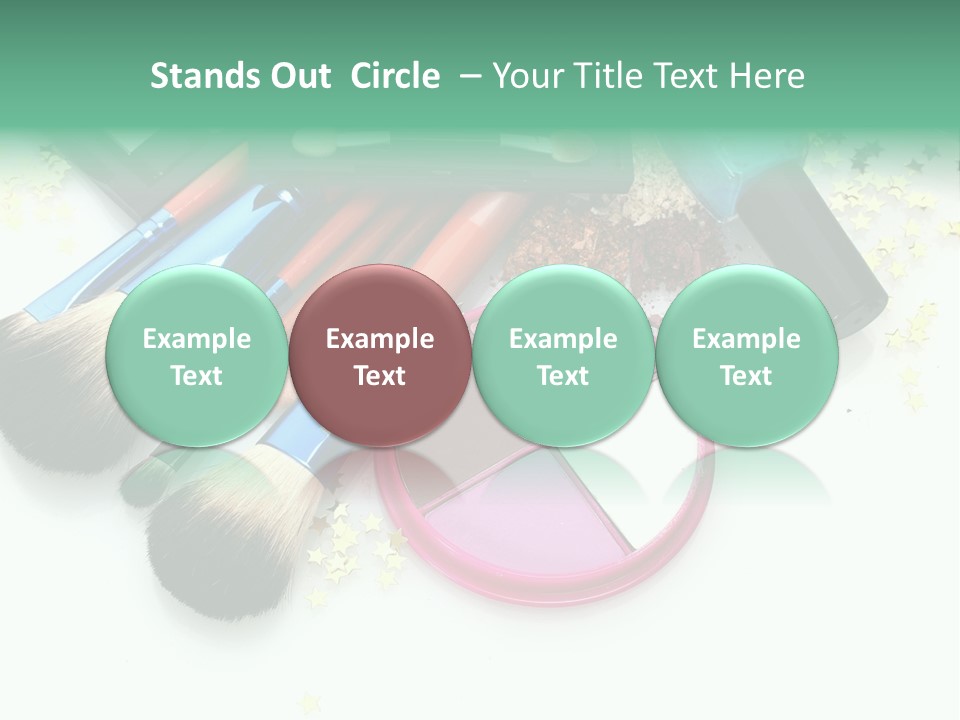 Stands Out  Circle  – Your Title Text Here

Example Text

Example Text

Example Text

Example Text